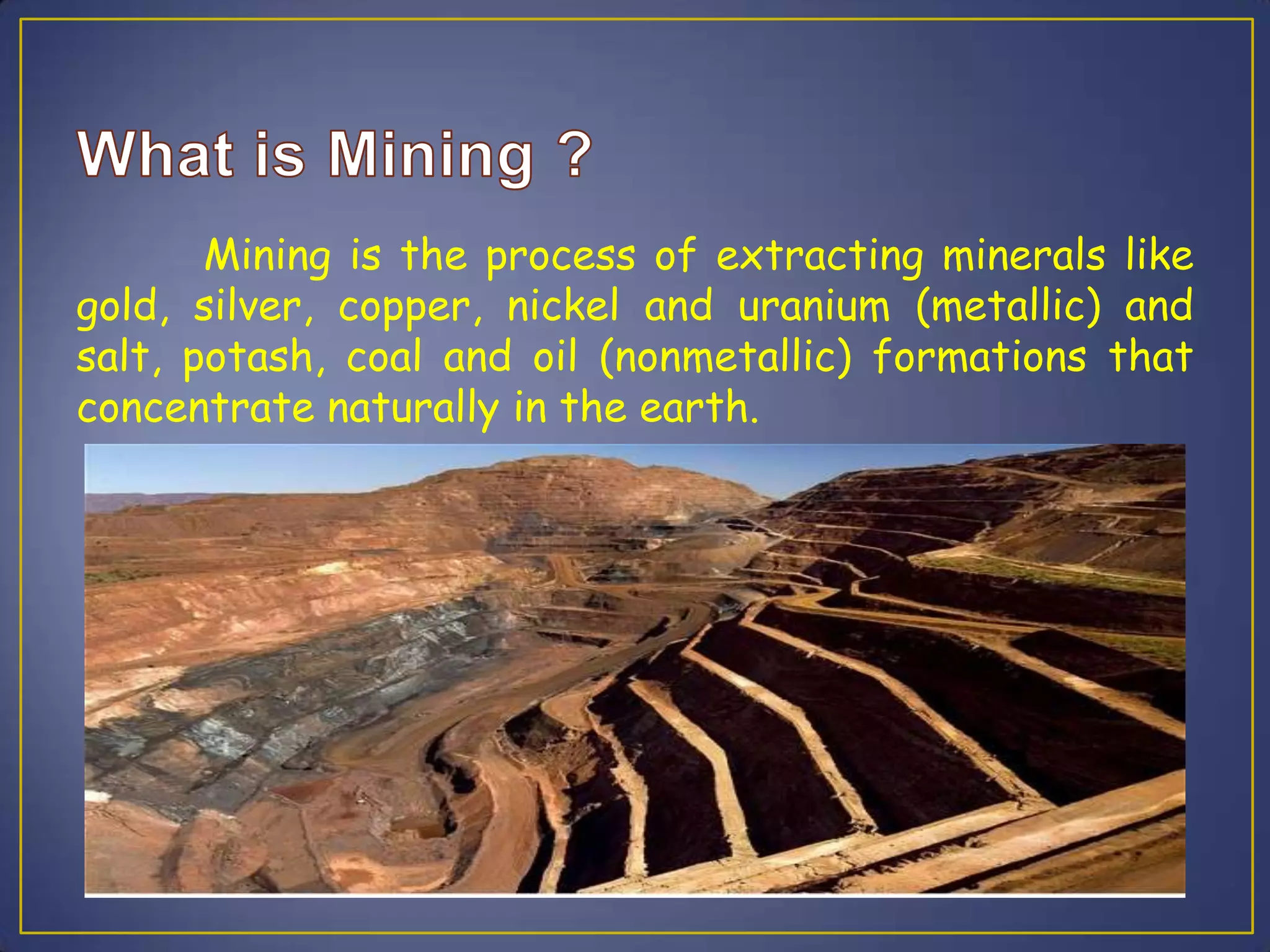 What is Mining ?

Mining is the process of extracting minerals like gold, silver, copper, nickel and uranium (metallic) and salt, potash, coal and oil (nonmetallic) formations that concentrate naturally in the earth.